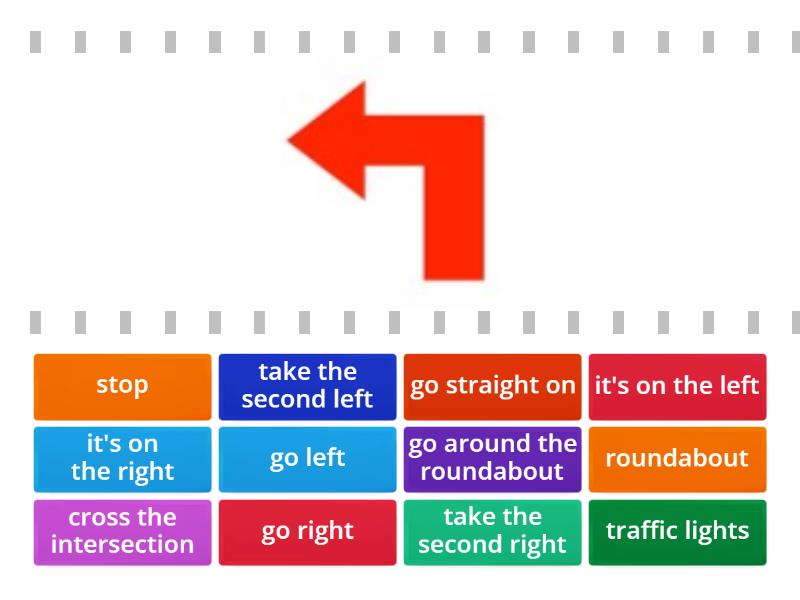 stop

take the second left

go straight on

it's on the left

it's on the right

go left

go around the roundabout

roundabout

cross the intersection

go right

take the second right

traffic lights